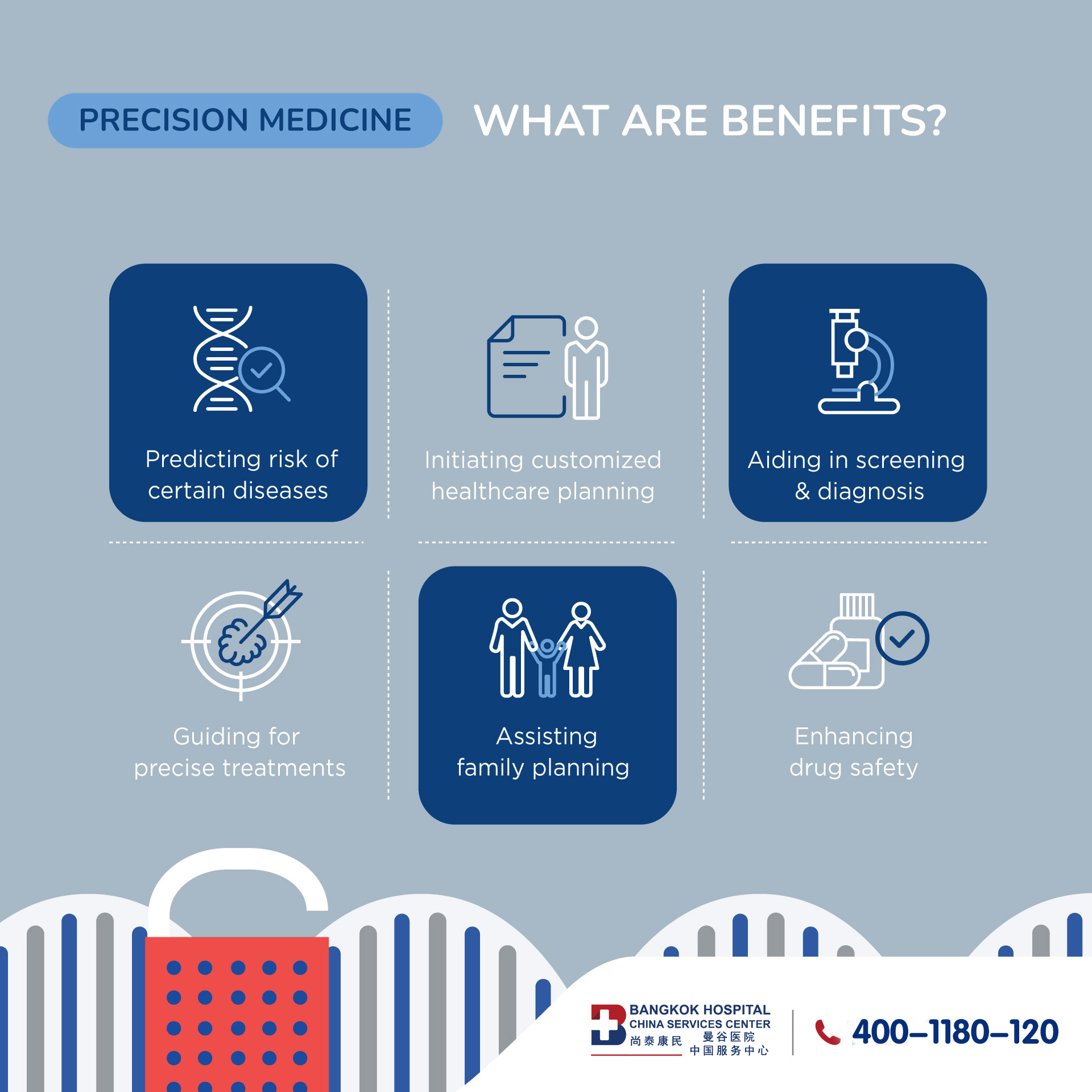 PRECISION MEDICINE WHAT ARE BENEFITS?

Predicting risk of certain diseases

Initiating customized healthcare planning

Aiding in screening & diagnosis

Guiding for precise treatments

Assisting family planning

Enhancing drug safety

BANGKOK HOSPITAL
CHINA SERVICES CENTER
尚泰康民 曼谷医院
中国服务中心

400–1180–120